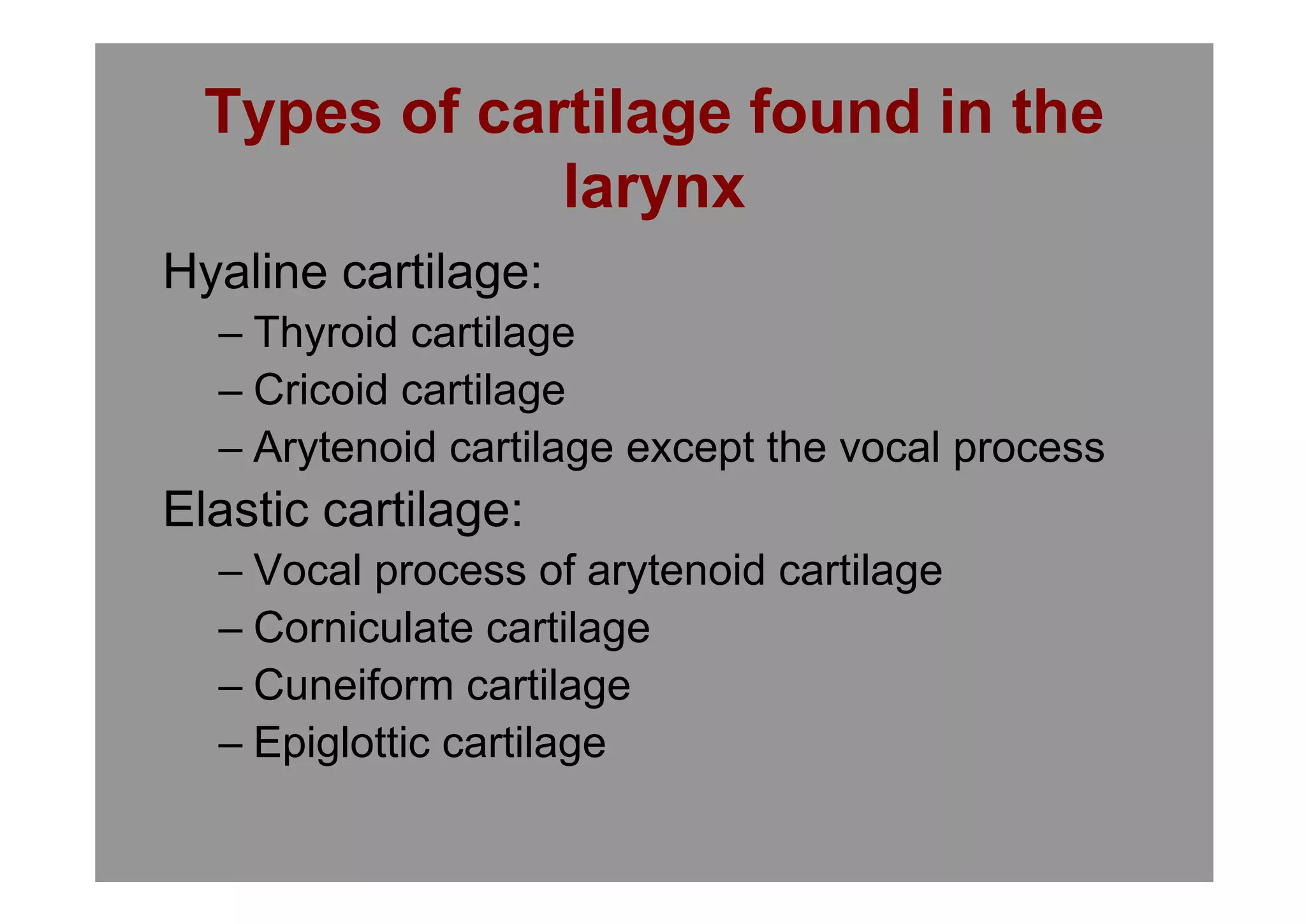 Types of cartilage found in the larynx

Hyaline cartilage:
– Thyroid cartilage
– Cricoid cartilage
– Arytenoid cartilage except the vocal process

Elastic cartilage:
– Vocal process of arytenoid cartilage
– Corniculate cartilage
– Cuneiform cartilage
– Epiglottic cartilage